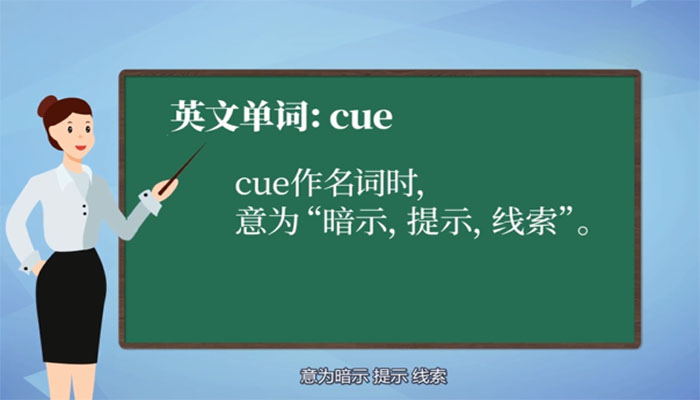 英文单词: cue

cue作名词时,
意为“暗示, 提示, 线索”。

意为暗示 提示 线索